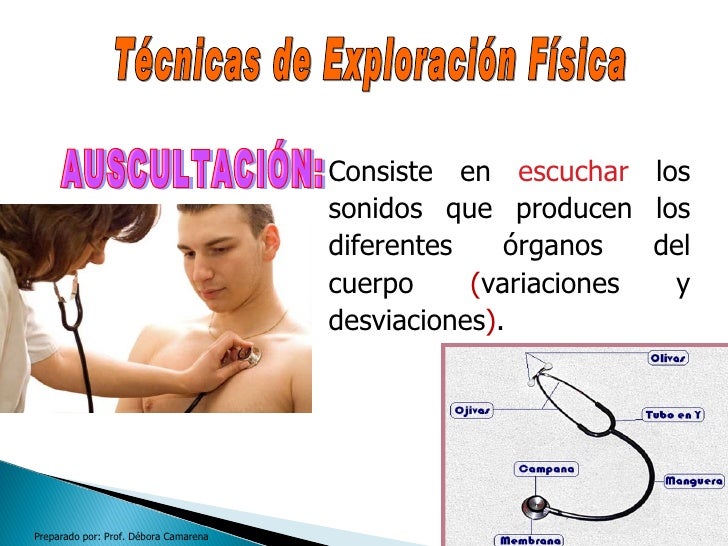 Técnicas de Exploración Física

AUSCULTACIÓN: Consiste en escuchar los sonidos que producen los diferentes órganos del cuerpo (variaciones y desviaciones).

Olivas
Ojivas
Tubo en Y
Campana
Manguera
Membrana

Preparado por: Prof. Débora Camarena